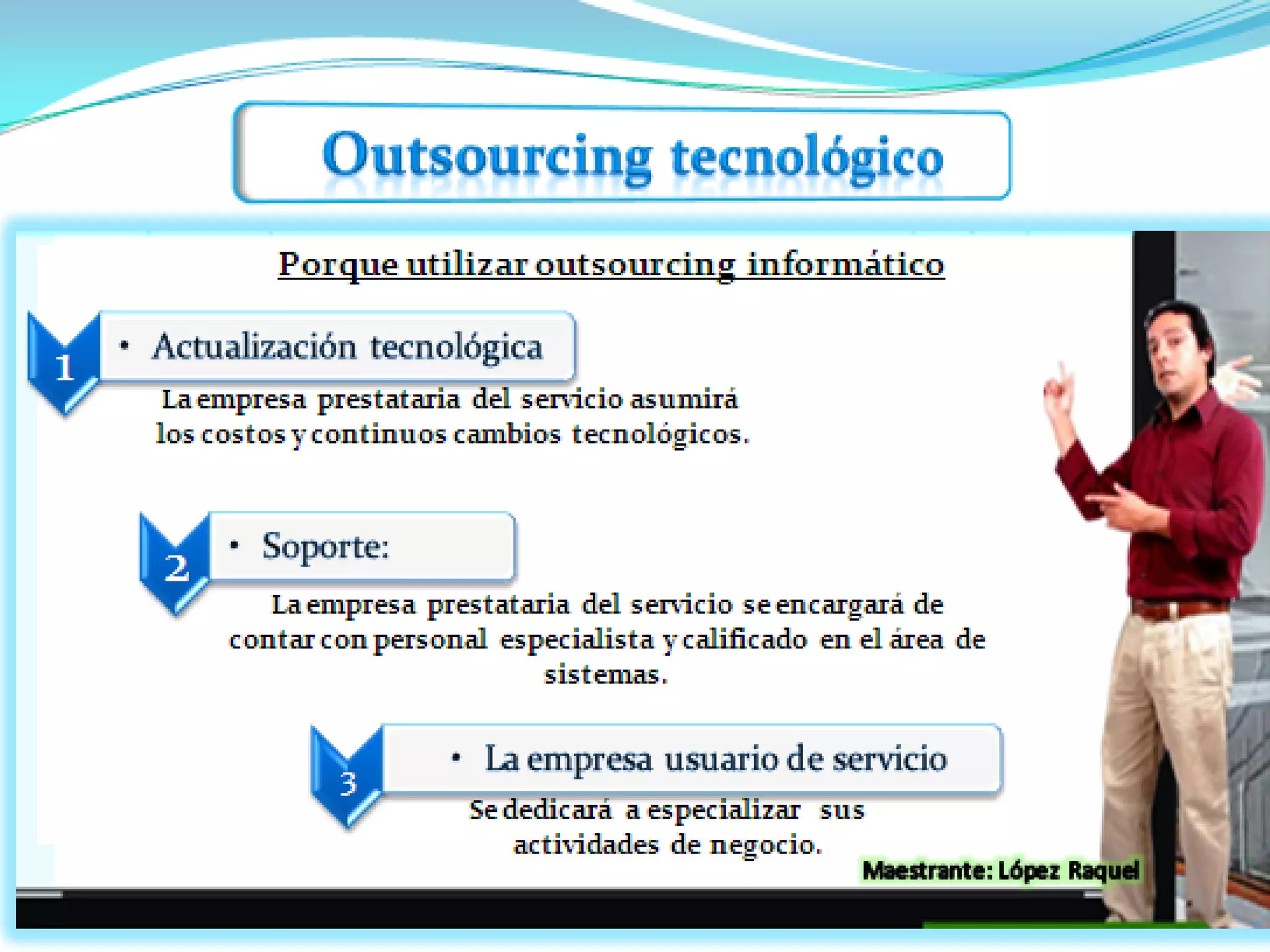 Outsourcing tecnológico

Porque utilizar outsourcing informático

1

• Actualización tecnológica

La empresa prestataria del servicio asumirá los costos y continuos cambios tecnológicos.

2

• Soporte:

La empresa prestataria del servicio se encargará de contar con personal especialista y calificado en el área de sistemas.

3

• La empresa usuario de servicio

Se dedicará a especializar sus actividades de negocio.

Maestrante: López Raquel